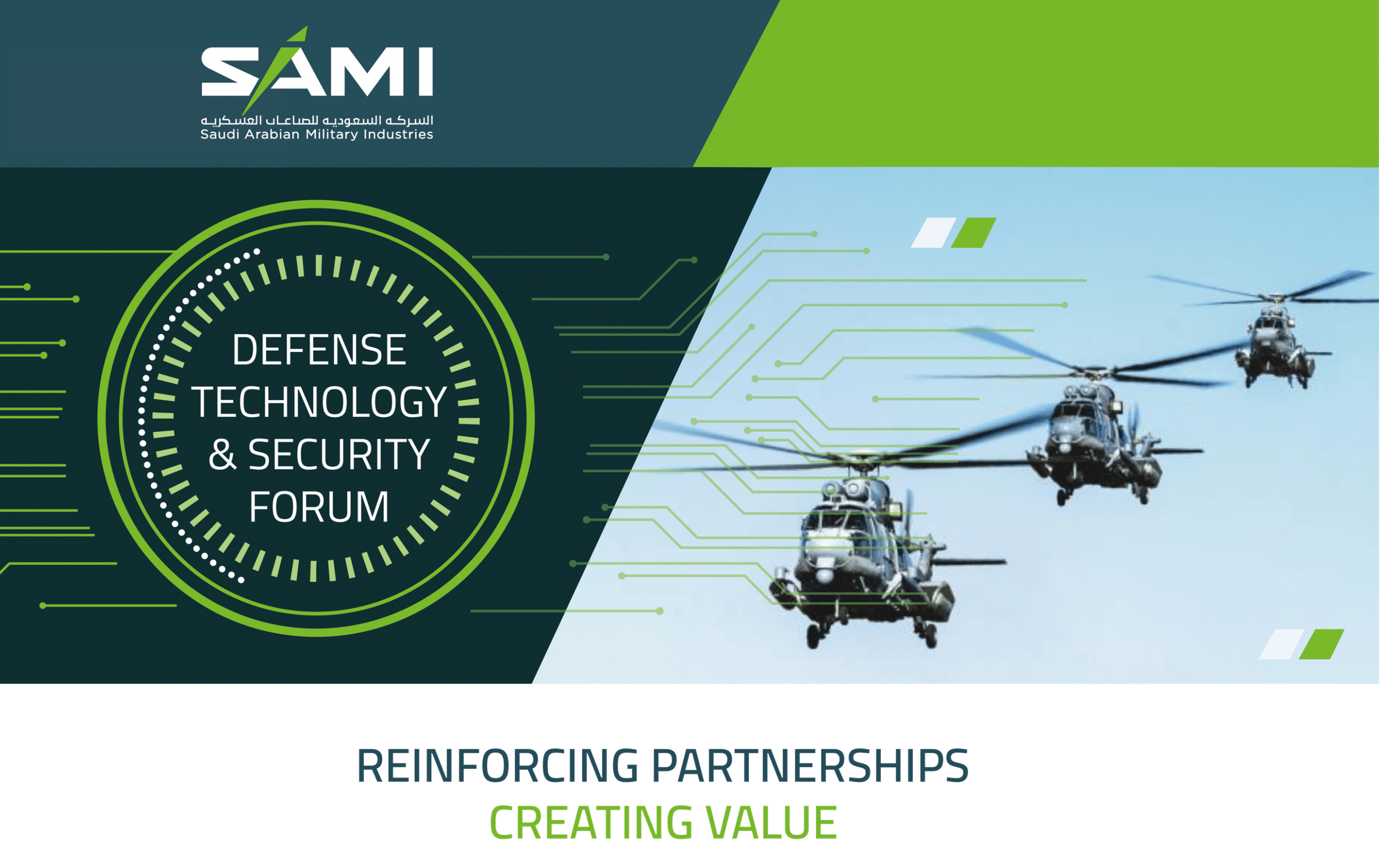 SAMI
الشركة السعودية للصناعات العسكرية
Saudi Arabian Military Industries

DEFENSE TECHNOLOGY & SECURITY FORUM

REINFORCING PARTNERSHIPS
CREATING VALUE